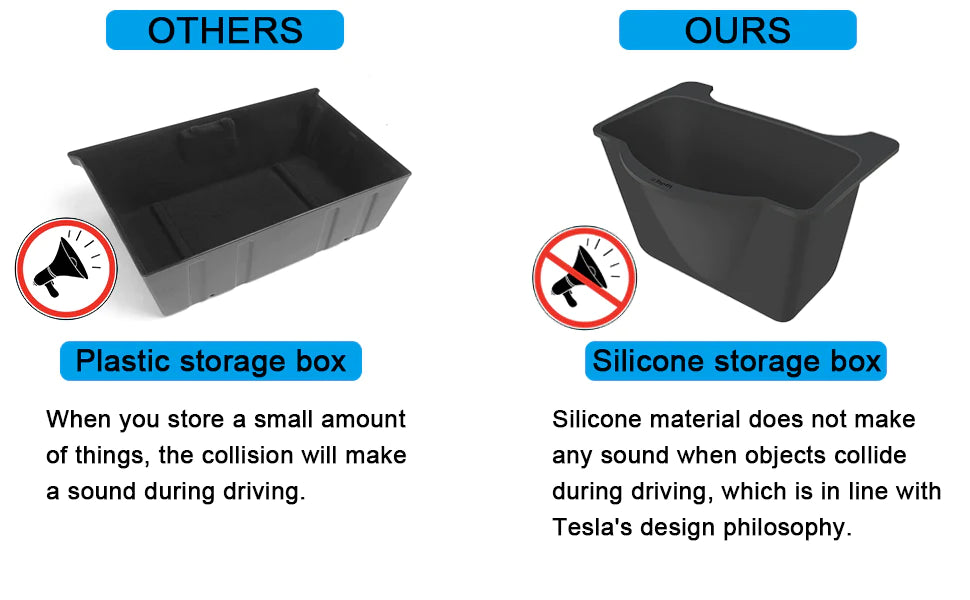 OTHERS

Plastic storage box

When you store a small amount of things, the collision will make a sound during driving.

OURS

Silicone storage box

Silicone material does not make any sound when objects collide during driving, which is in line with Tesla's design philosophy.